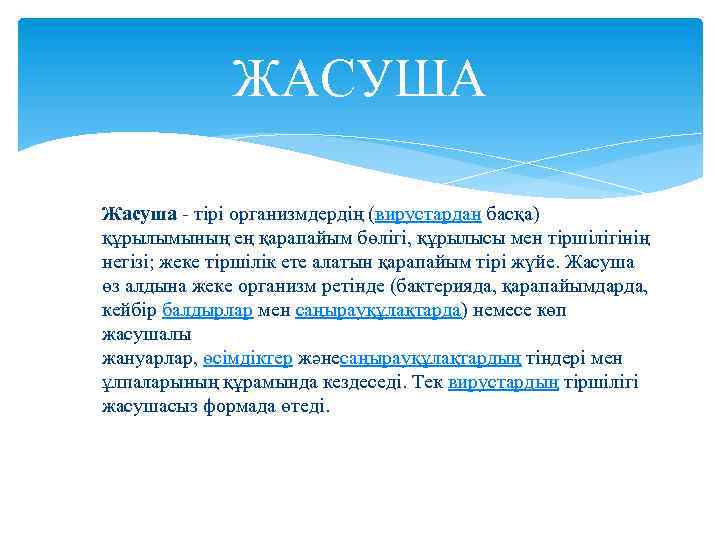 ЖАСУША

Жасуша - тірі организмдердің (вирустардан басқа) құрылымының ең қарапайым бөлігі, құрылысы мен тіршілігінің негізі; жеке тіршілік ете алатын қарапайым тірі жүйе. Жасуша өз алдына жеке организм ретінде (бактерияда, қарапайымдарда, кейбір балдырлар мен саңырауқұлақтарда) немесе көп жасушалы
жануарлар, өсімдіктер жәнесаңырауқұлақтардың тіндері мен ұлпаларының құрамында кездеседі. Тек вирустардың тіршілігі жасушасыз формада өтеді.